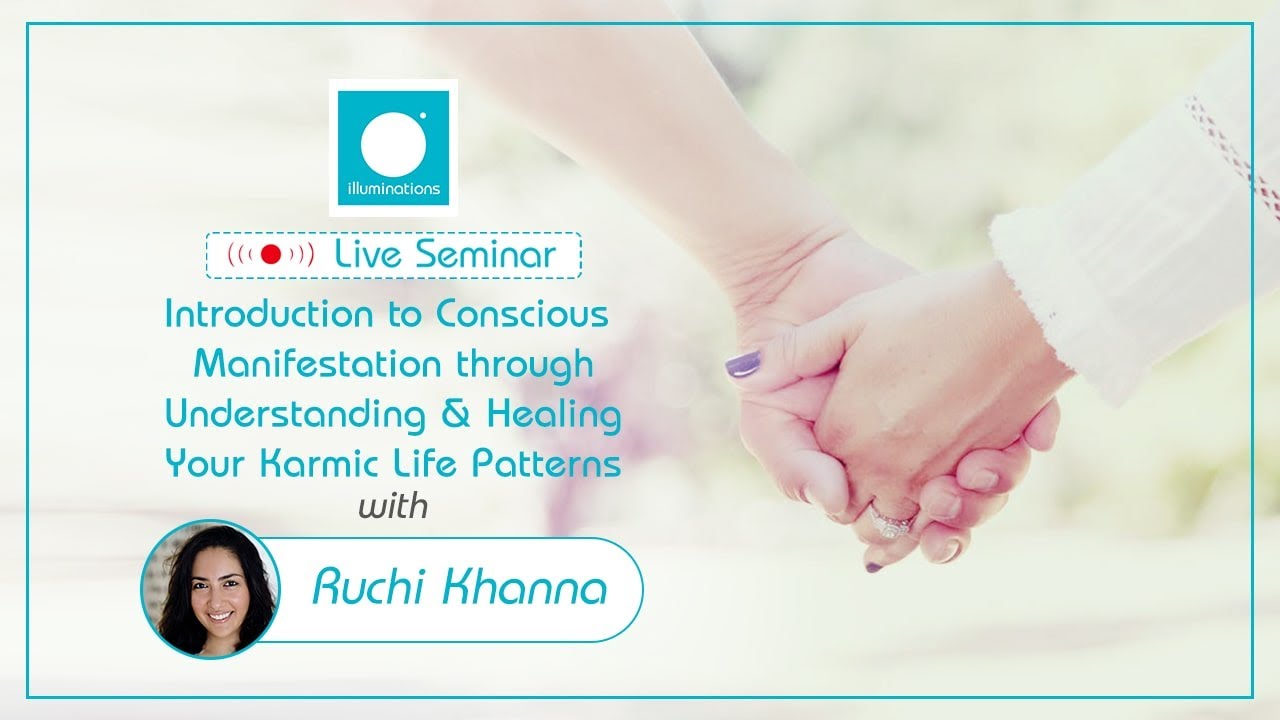 illuminations

Live Seminar

Introduction to Conscious Manifestation through Understanding & Healing Your Karmic Life Patterns

with

Ruchi Khanna